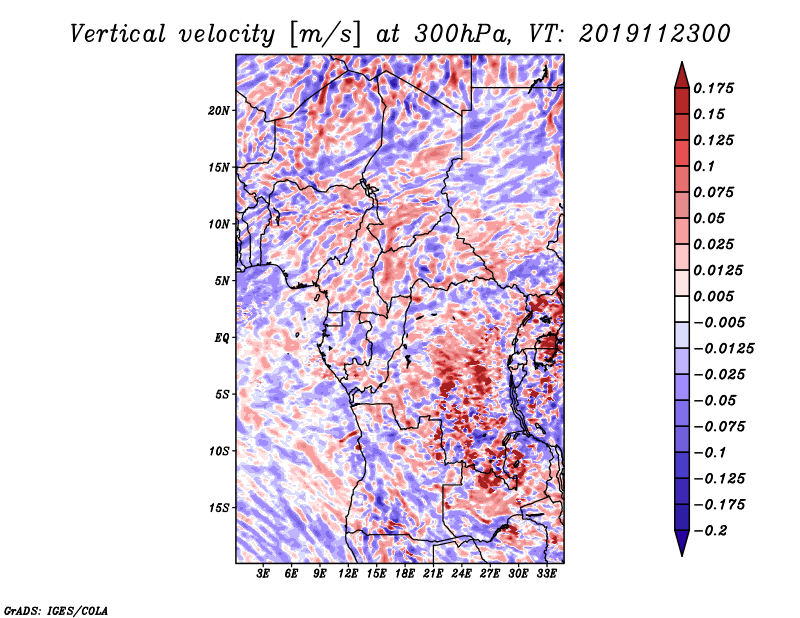 Vertical velocity [m/s] at 300hPa, VT: 2019112300

20N
15N
10N
5N
EQ
5S
10S
15S

3E 6E 9E 12E 15E 18E 21E 24E 27E 30E 33E

0.175
0.15
0.125
0.1
0.075
0.05
0.025
0.0125
0.005
−0.005
−0.0125
−0.025
−0.05
−0.075
−0.1
−0.125
−0.175
−0.2

GrADS: IGES/COLA